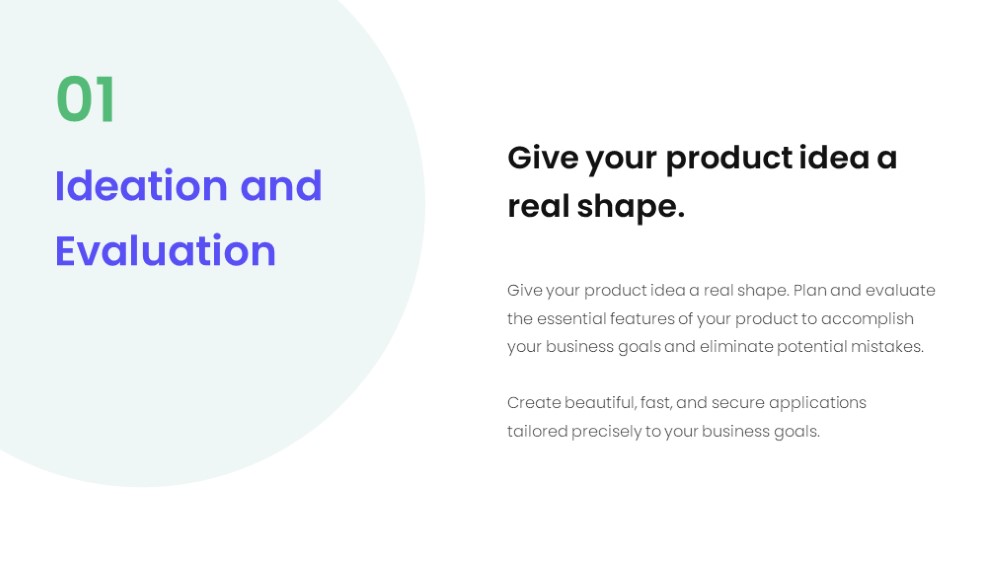 01

Ideation and Evaluation

Give your product idea a real shape.

Give your product idea a real shape. Plan and evaluate the essential features of your product to accomplish your business goals and eliminate potential mistakes.

Create beautiful, fast, and secure applications tailored precisely to your business goals.